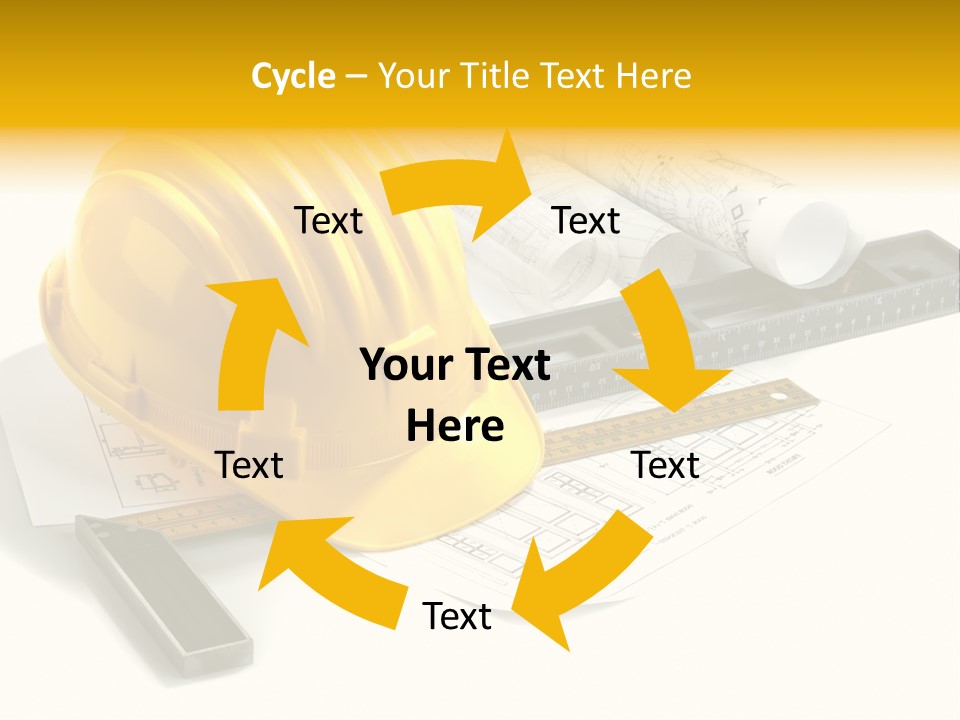 Cycle – Your Title Text Here

Text

Text

Your Text Here

Text

Text

Text